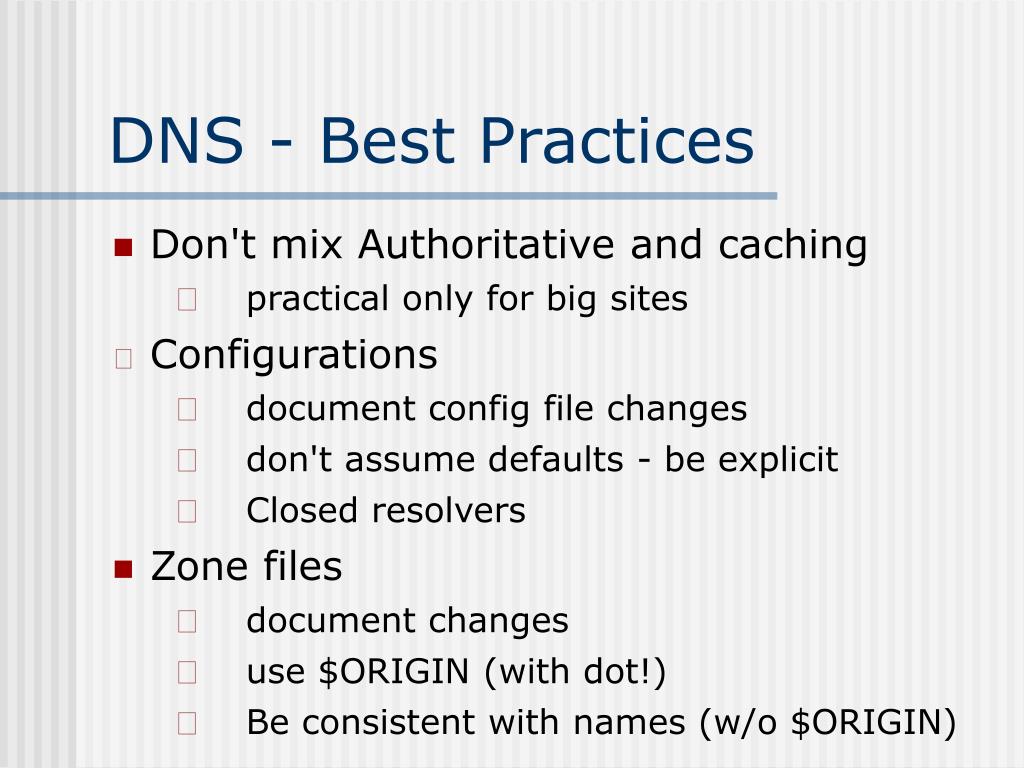 DNS - Best Practices

- Don't mix Authoritative and caching
  - practical only for big sites
- Configurations
  - document config file changes
  - don't assume defaults - be explicit
  - Closed resolvers
- Zone files
  - document changes
  - use \$ORIGIN (with dot!)
  - Be consistent with names (w/o \$ORIGIN)